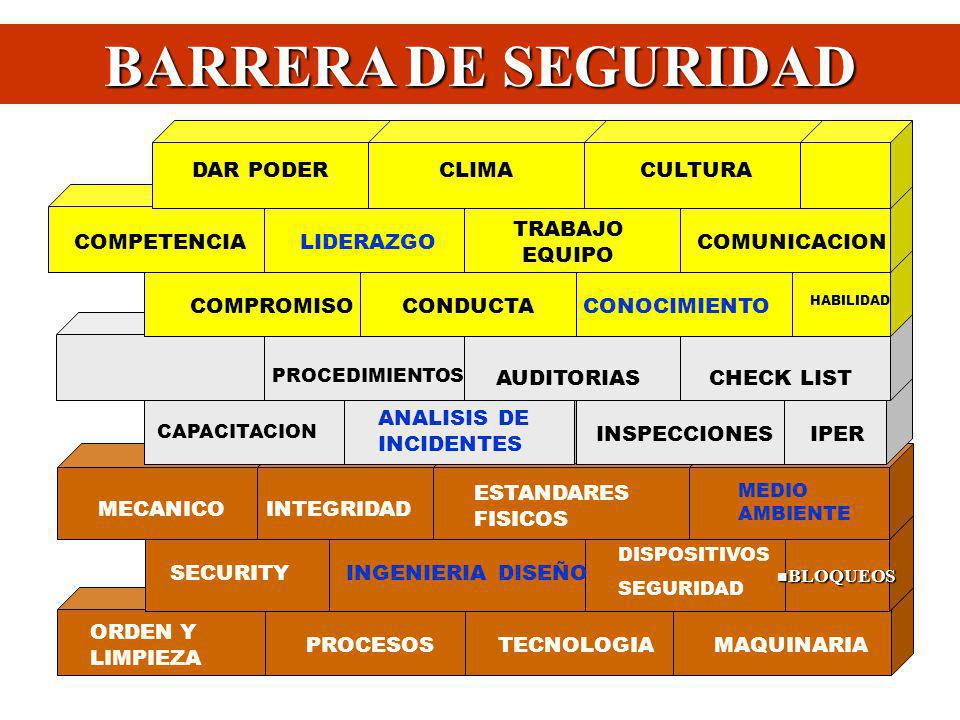 BARRERA DE SEGURIDAD

DAR PODER
CLIMA
CULTURA

COMPETENCIA
LIDERAZGO
TRABAJO EQUIPO
COMUNICACION

COMPROMISO
CONDUCTA
CONOCIMIENTO
HABILIDAD

PROCEDIMIENTOS
AUDITORIAS
CHECK LIST

CAPACITACION
ANALISIS DE INCIDENTES
INSPECCIONES
IPER

MECANICO
INTEGRIDAD
ESTANDARES FISICOS
MEDIO AMBIENTE

SECURITY
INGENIERIA DISEÑO
DISPOSITIVOS SEGURIDAD
▪BLOQUEOS

ORDEN Y LIMPIEZA
PROCESOS
TECNOLOGIA
MAQUINARIA